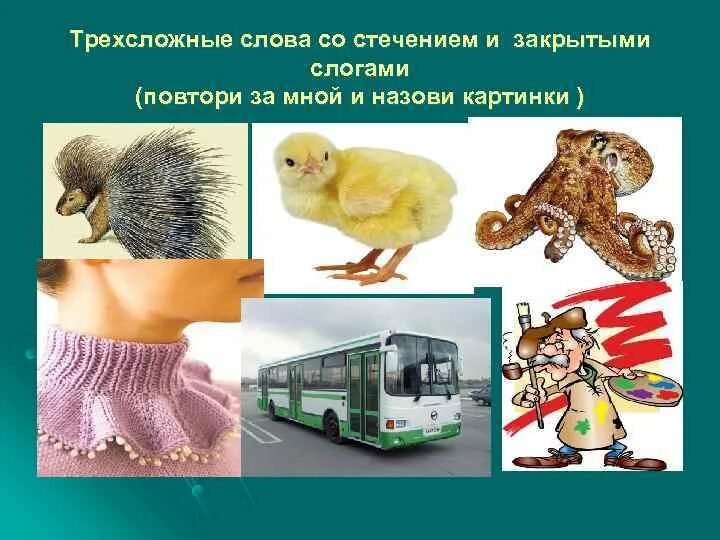 Трехсложные слова со стечением и закрытыми слогами
(повтори за мной и назови картинки )